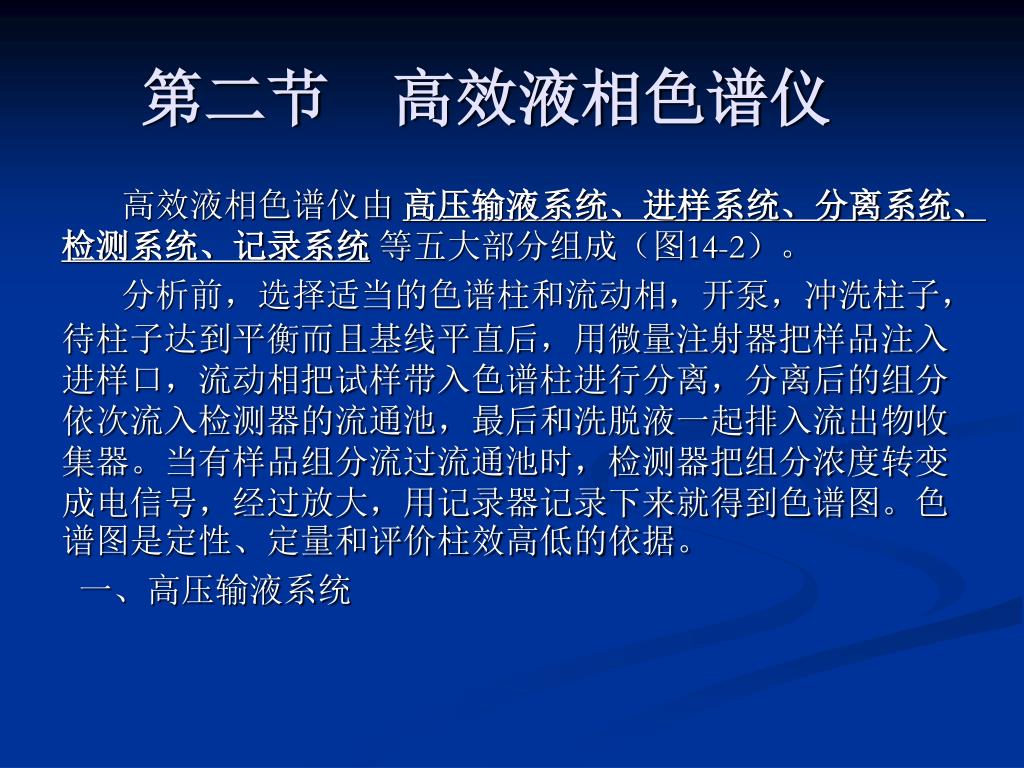 第二节　高效液相色谱仪

高效液相色谱仪由 高压输液系统、进样系统、分离系统、检测系统、记录系统 等五大部分组成（图14-2）。

分析前，选择适当的色谱柱和流动相，开泵，冲洗柱子，待柱子达到平衡而且基线平直后，用微量注射器把样品注入进样口，流动相把试样带入色谱柱进行分离，分离后的组分依次流入检测器的流通池，最后和洗脱液一起排入流出物收集器。当有样品组分流过流通池时，检测器把组分浓度转变成电信号，经过放大，用记录器记录下来就得到色谱图。色谱图是定性、定量和评价柱效高低的依据。

一、高压输液系统